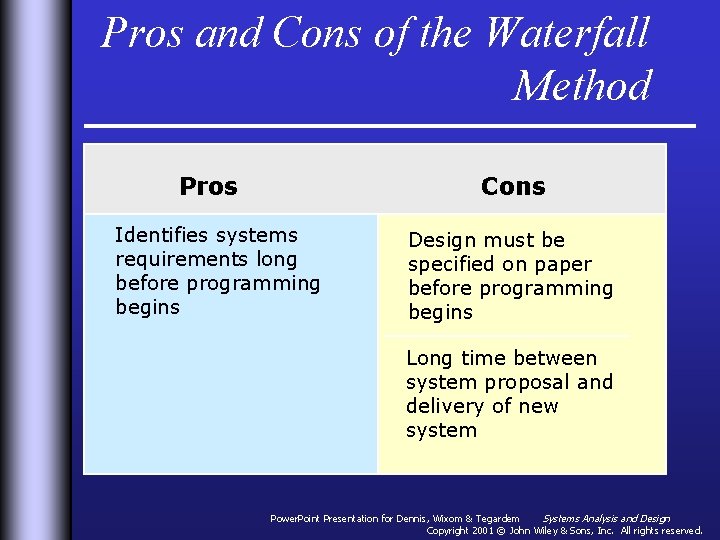 Pros and Cons of the Waterfall Method

| Pros | Cons |
|---|---|
| Identifies systems requirements long before programming begins | Design must be specified on paper before programming begins |
| | Long time between system proposal and delivery of new system |

PowerPoint Presentation for Dennis, Wixom & Tegardem   Systems Analysis and Design
Copyright 2001 © John Wiley & Sons, Inc. All rights reserved.